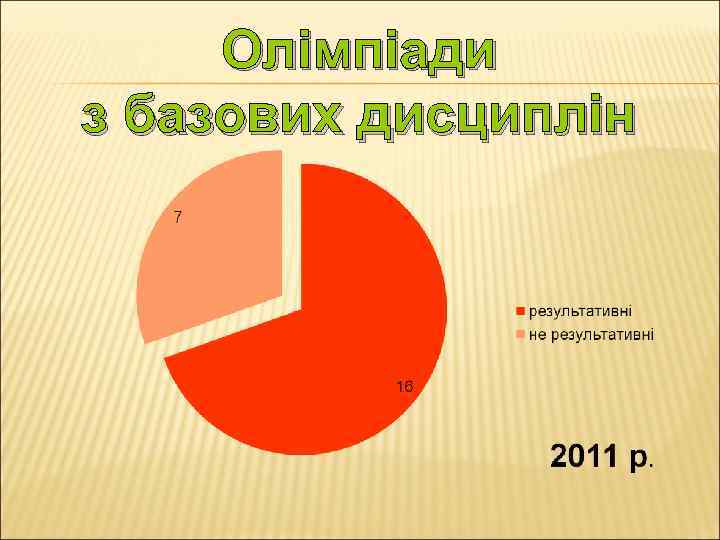 Олімпіади
з базових дисциплін

7

16

результативні
не результативні

2011 р.